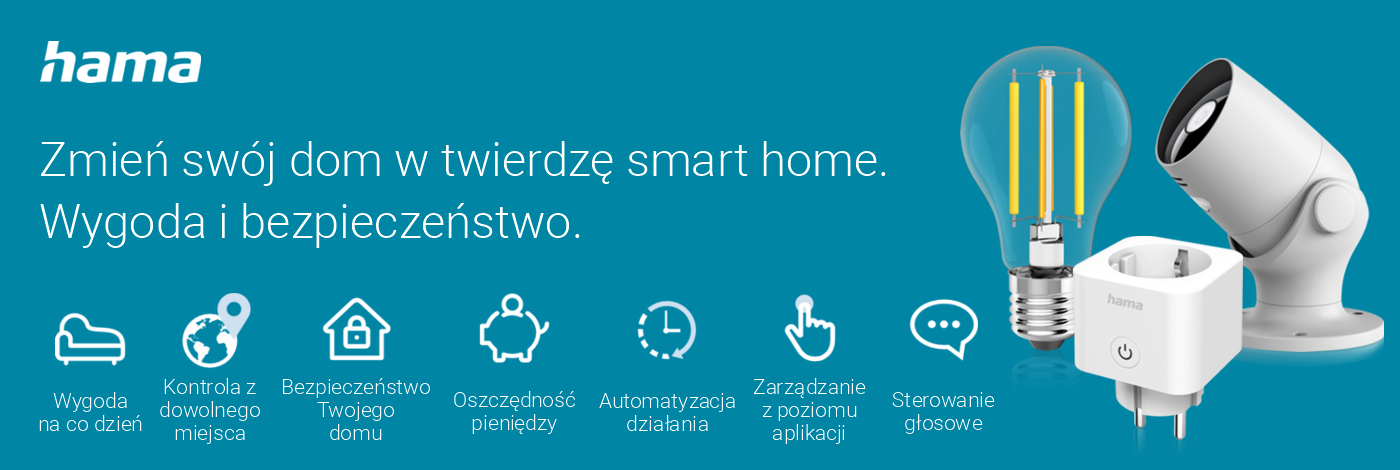 hama

Zmień swój dom w twierdzę smart home.
Wygoda i bezpieczeństwo.

Wygoda na co dzień

Kontrola z dowolnego miejsca

Bezpieczeństwo Twojego domu

Oszczędność pieniędzy

Automatyzacja działania

Zarządzanie z poziomu aplikacji

Sterowanie głosowe

hama